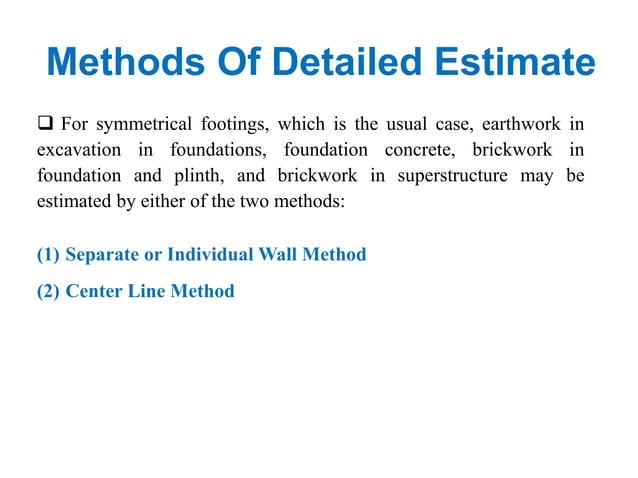 Methods Of Detailed Estimate

❑ For symmetrical footings, which is the usual case, earthwork in excavation in foundations, foundation concrete, brickwork in foundation and plinth, and brickwork in superstructure may be estimated by either of the two methods:

(1) Separate or Individual Wall Method

(2) Center Line Method